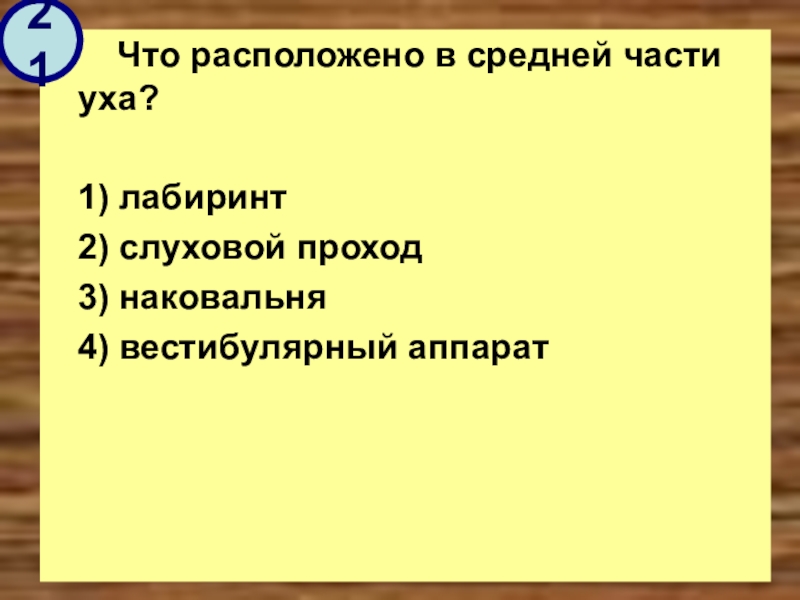 21

Что расположено в средней части уха?

1) лабиринт
2) слуховой проход
3) наковальня
4) вестибулярный аппарат